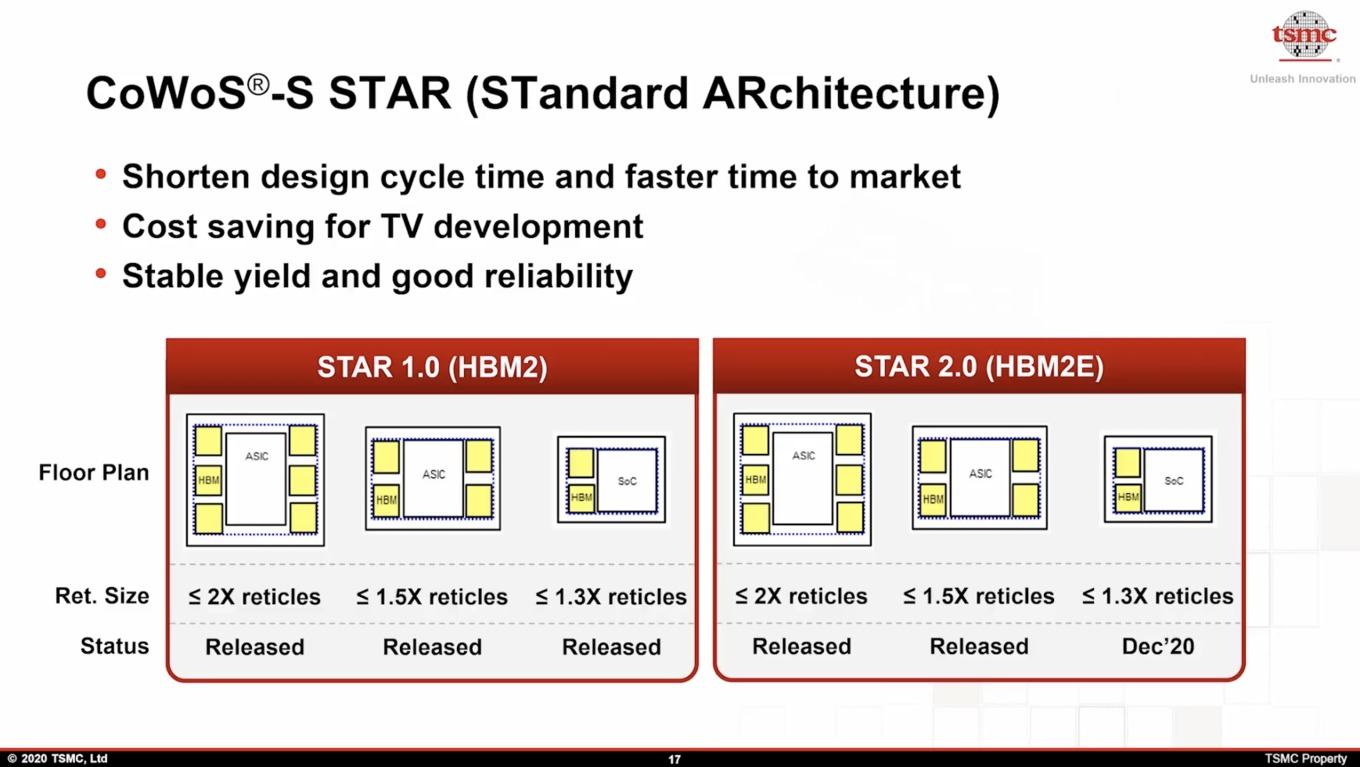 tsmc
Unleash Innovation

CoWoS®-S STAR (STandard ARchitecture)

• Shorten design cycle time and faster time to market
• Cost saving for TV development
• Stable yield and good reliability

| | STAR 1.0 (HBM2) | | | STAR 2.0 (HBM2E) | | |
|---|---|---|---|---|---|---|
| Floor Plan | ASIC HBM | ASIC HBM | SoC HBM | ASIC HBM | ASIC HBM | SoC HBM |
| Ret. Size | ≤ 2X reticles | ≤ 1.5X reticles | ≤ 1.3X reticles | ≤ 2X reticles | ≤ 1.5X reticles | ≤ 1.3X reticles |
| Status | Released | Released | Released | Released | Released | Dec'20 |

© 2020 TSMC, Ltd 17 TSMC Property